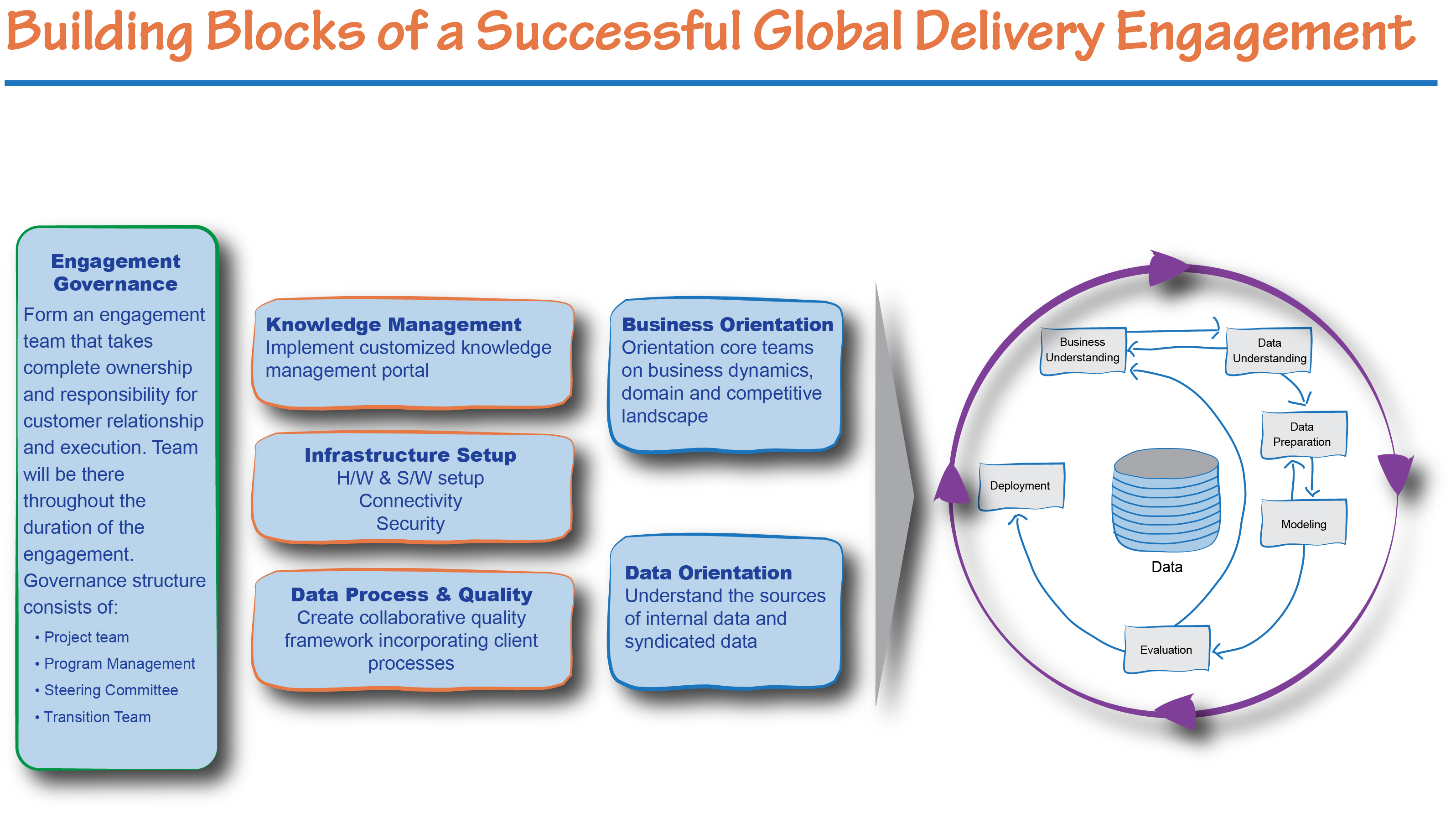 Building Blocks of a Successful Global Delivery Engagement

Engagement Governance

Form an engagement team that takes complete ownership and responsibility for customer relationship and execution. Team will be there throughout the duration of the engagement. Governance structure consists of:

• Project team
• Program Management
• Steering Committee
• Transition Team

Knowledge Management
Implement customized knowledge management portal

Infrastructure Setup
H/W & S/W setup
Connectivity
Security

Data Process & Quality
Create collaborative quality framework incorporating client processes

Business Orientation
Orientation core teams on business dynamics, domain and competitive landscape

Data Orientation
Understand the sources of internal data and syndicated data

Business Understanding
Data Understanding
Data Preparation
Modeling
Evaluation
Deployment
Data